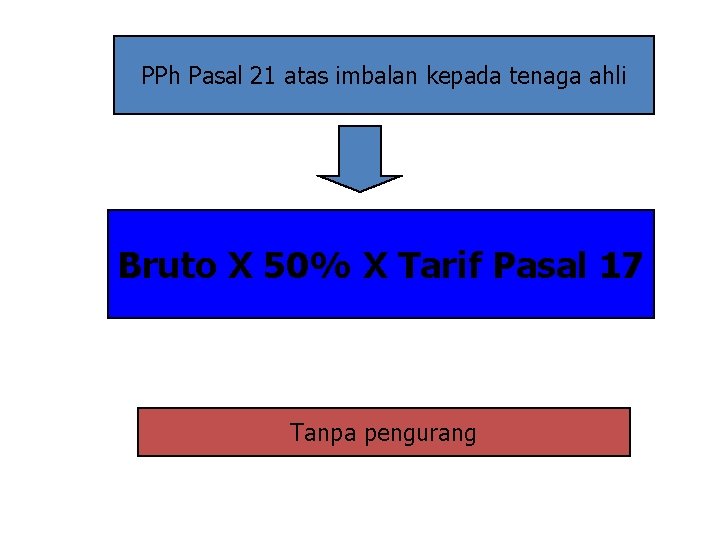 PPh Pasal 21 atas imbalan kepada tenaga ahli

Bruto X 50% X Tarif Pasal 17

Tanpa pengurang